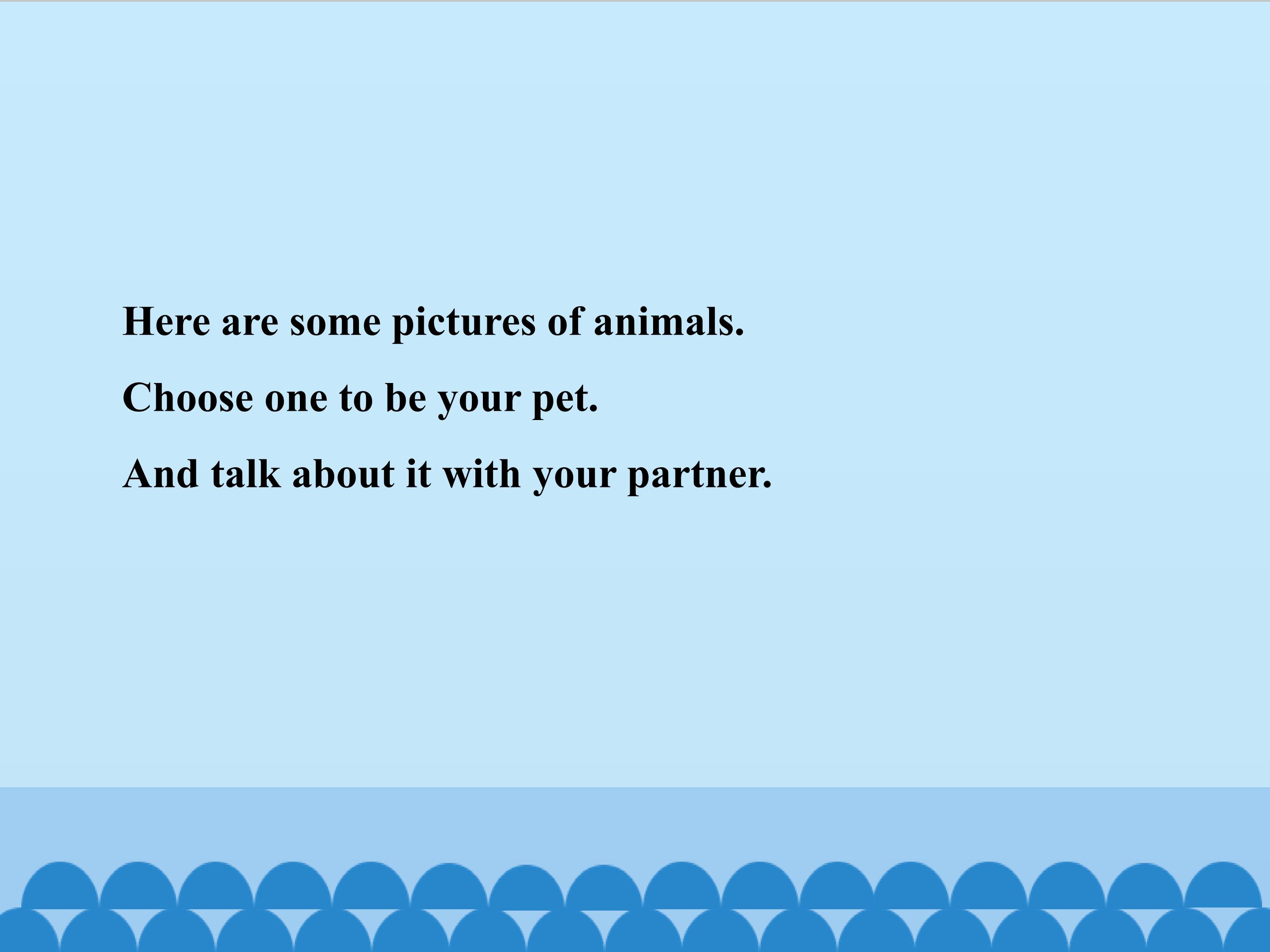 Here are some pictures of animals.

Choose one to be your pet.

And talk about it with your partner.